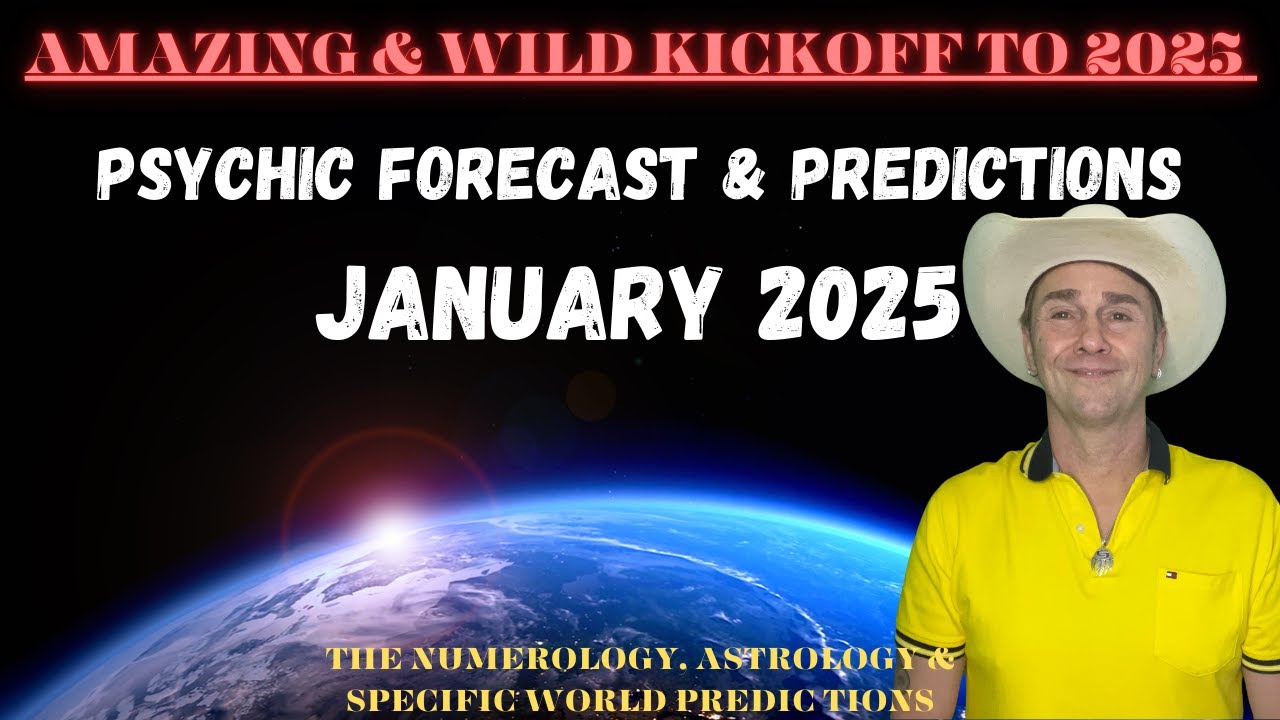 AMAZING & WILD KICKOFF TO 2025

PSYCHIC FORECAST & PREDICTIONS

JANUARY 2025

THE NUMEROLOGY, ASTROLOGY & SPECIFIC WORLD PREDICTIONS